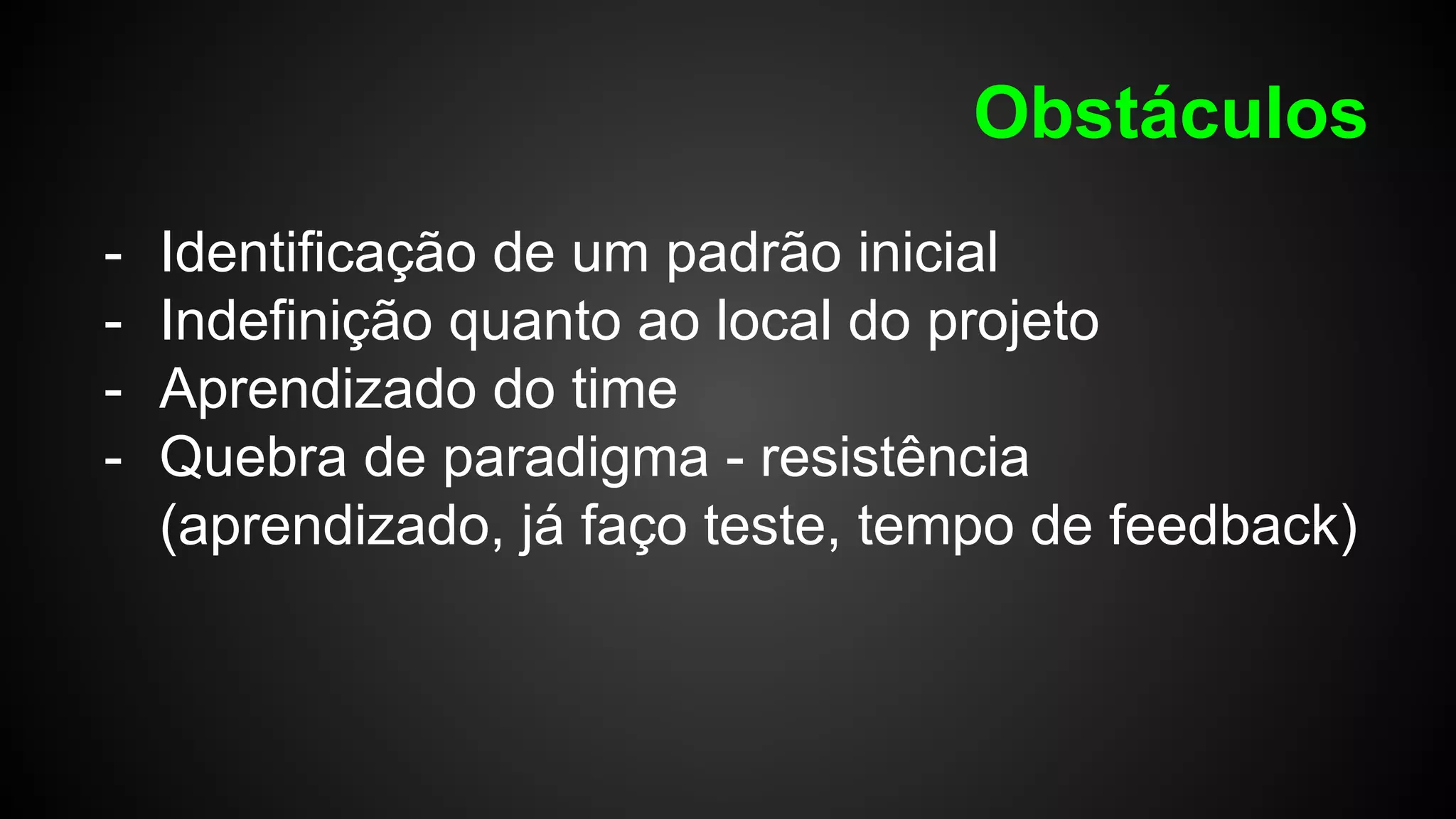 Obstáculos

- Identificação de um padrão inicial
- Indefinição quanto ao local do projeto
- Aprendizado do time
- Quebra de paradigma - resistência (aprendizado, já faço teste, tempo de feedback)